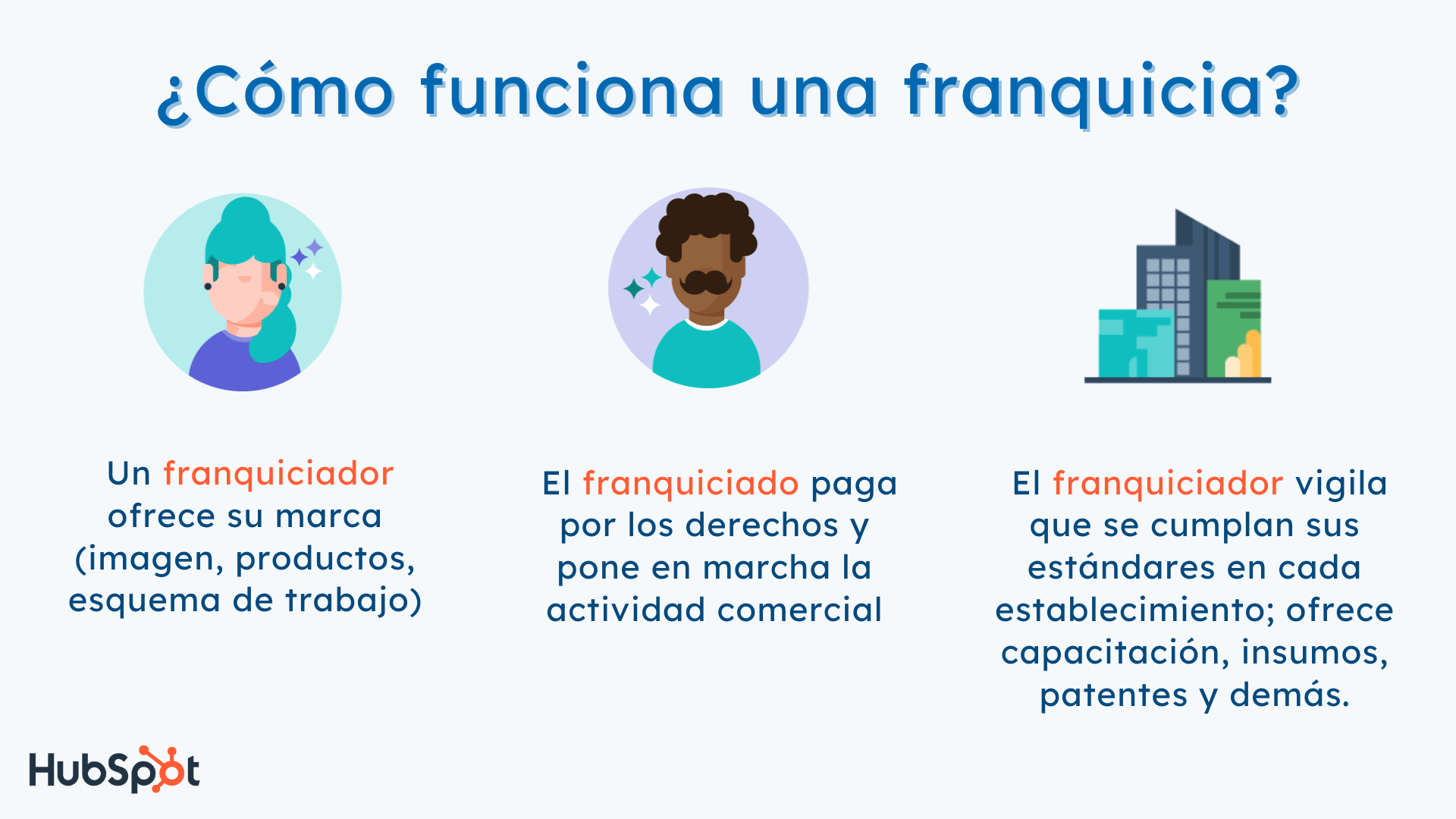 ¿Cómo funciona una franquicia?

Un franquiciador ofrece su marca (imagen, productos, esquema de trabajo)

El franquiciado paga por los derechos y pone en marcha la actividad comercial

El franquiciador vigila que se cumplan sus estándares en cada establecimiento; ofrece capacitación, insumos, patentes y demás.

HubSpot